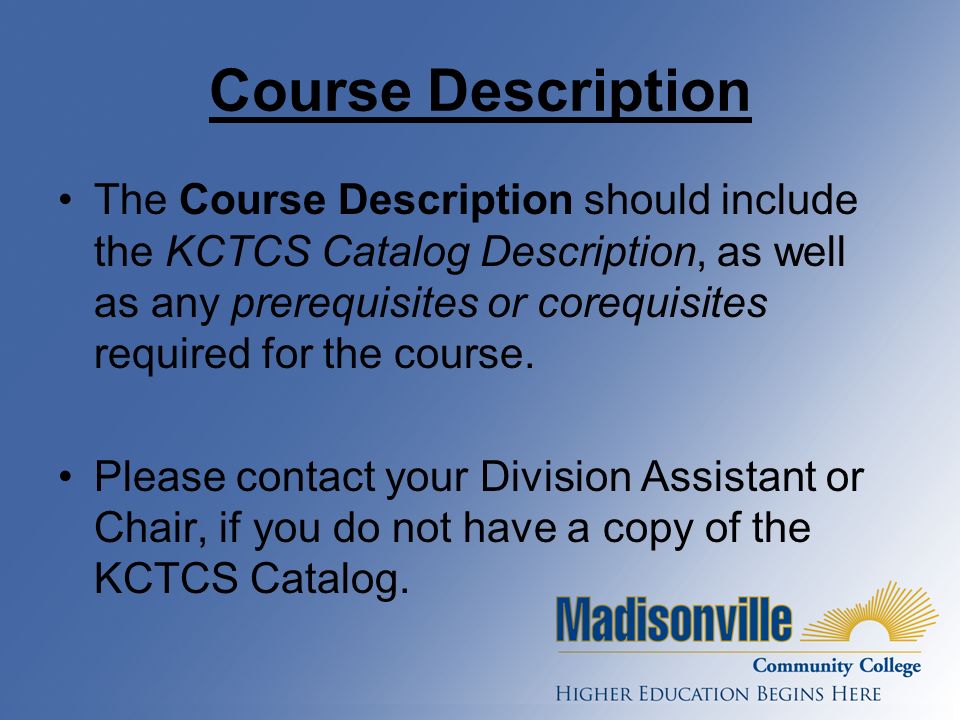 Course Description

• The Course Description should include the KCTCS Catalog Description, as well as any prerequisites or corequisites required for the course.

• Please contact your Division Assistant or Chair, if you do not have a copy of the KCTCS Catalog.

Madisonville
Community College
HIGHER EDUCATION BEGINS HERE